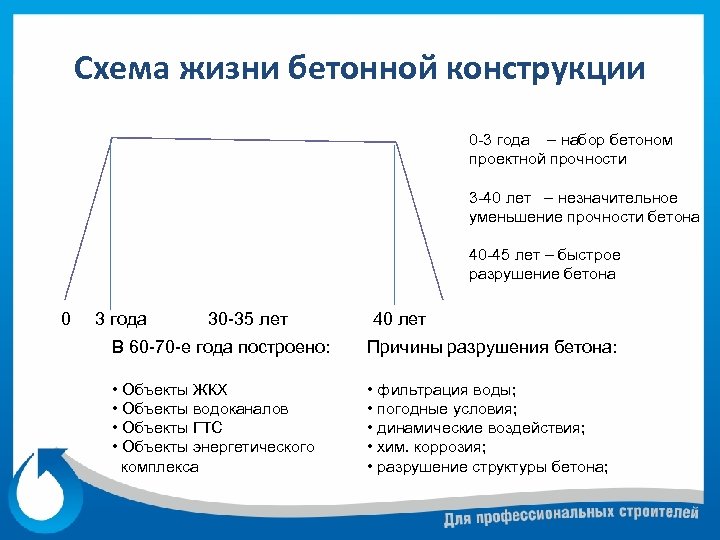 Схема жизни бетонной конструкции

0-3 года – набор бетоном проектной прочности

3-40 лет – незначительное уменьшение прочности бетона

40-45 лет – быстрое разрушение бетона

0 3 года 30-35 лет 40 лет

В 60-70-е года построено:

• Объекты ЖКХ
• Объекты водоканалов
• Объекты ГТС
• Объекты энергетического комплекса

Причины разрушения бетона:

• фильтрация воды;
• погодные условия;
• динамические воздействия;
• хим. коррозия;
• разрушение структуры бетона;

Для профессиональных строителей